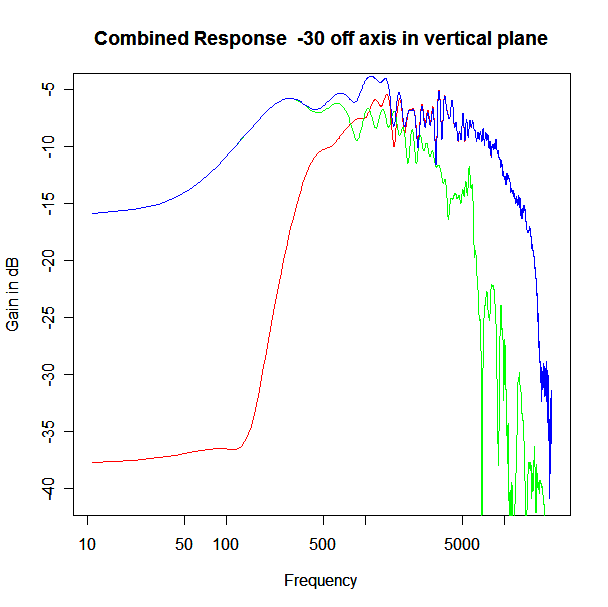 Combined Response -30 off axis in vertical plane

Gain in dB

-5
-10
-15
-20
-25
-30
-35
-40

10
50
100
500
5000

Frequency